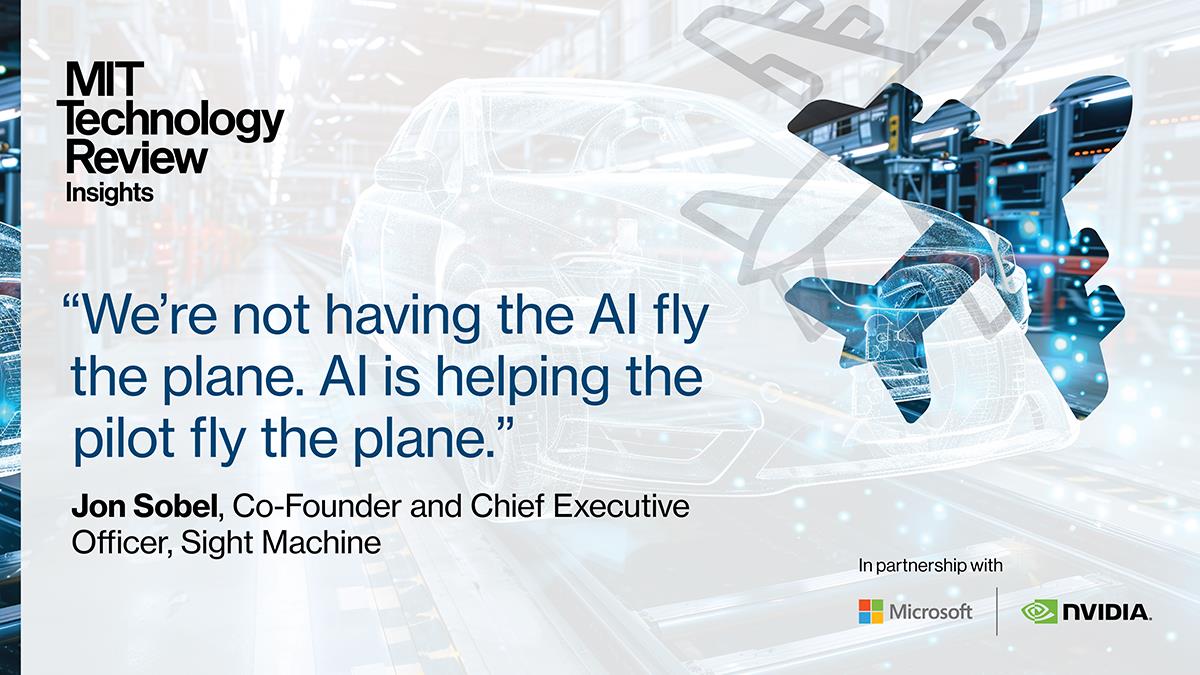 MIT Technology Review Insights

“We’re not having the AI fly the plane. AI is helping the pilot fly the plane.”

Jon Sobel, Co-Founder and Chief Executive Officer, Sight Machine

In partnership with

Microsoft

NVIDIA.